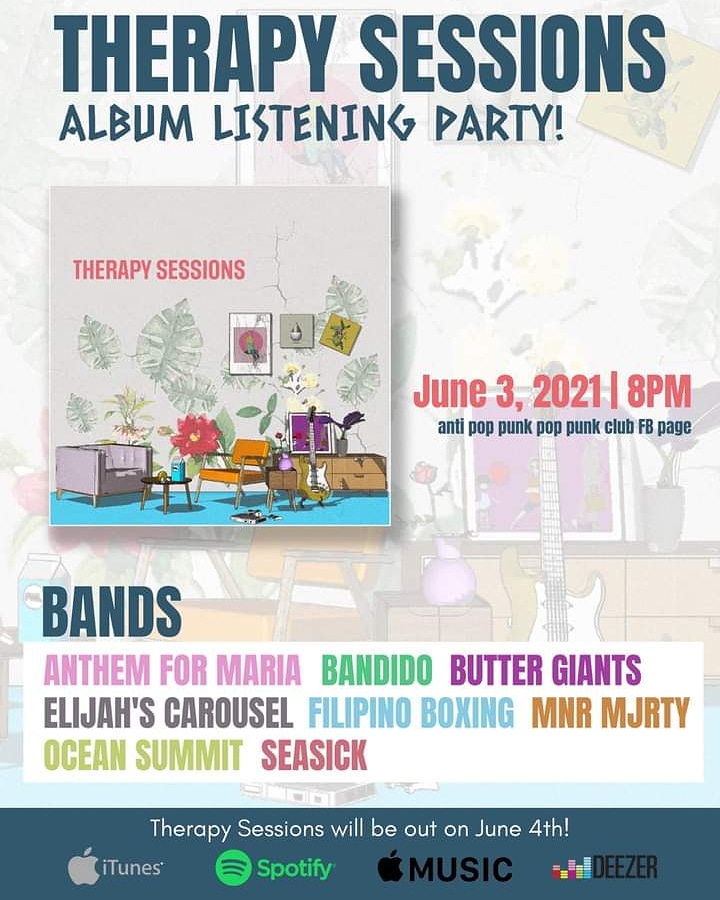 THERAPY SESSIONS
ALBUM LISTENING PARTY!

THERAPY SESSIONS

June 3, 2021 | 8PM
anti pop punk pop punk club FB page

BANDS
ANTHEM FOR MARIA BANDIDO BUTTER GIANTS
ELIJAH'S CAROUSEL FILIPINO BOXING MNR MJRTY
OCEAN SUMMIT SEASICK

Therapy Sessions will be out on June 4th!
iTunes Spotify MUSIC DEEZER